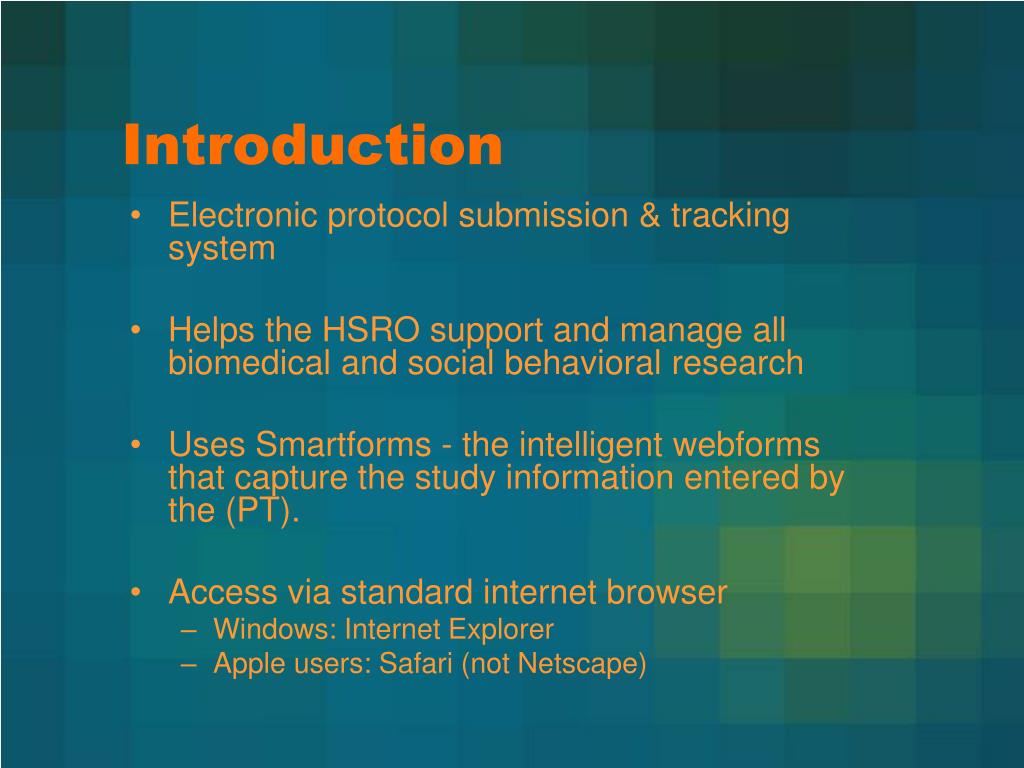 Introduction

• Electronic protocol submission & tracking system

• Helps the HSRO support and manage all biomedical and social behavioral research

• Uses Smartforms - the intelligent webforms that capture the study information entered by the (PT).

• Access via standard internet browser
– Windows: Internet Explorer
– Apple users: Safari (not Netscape)